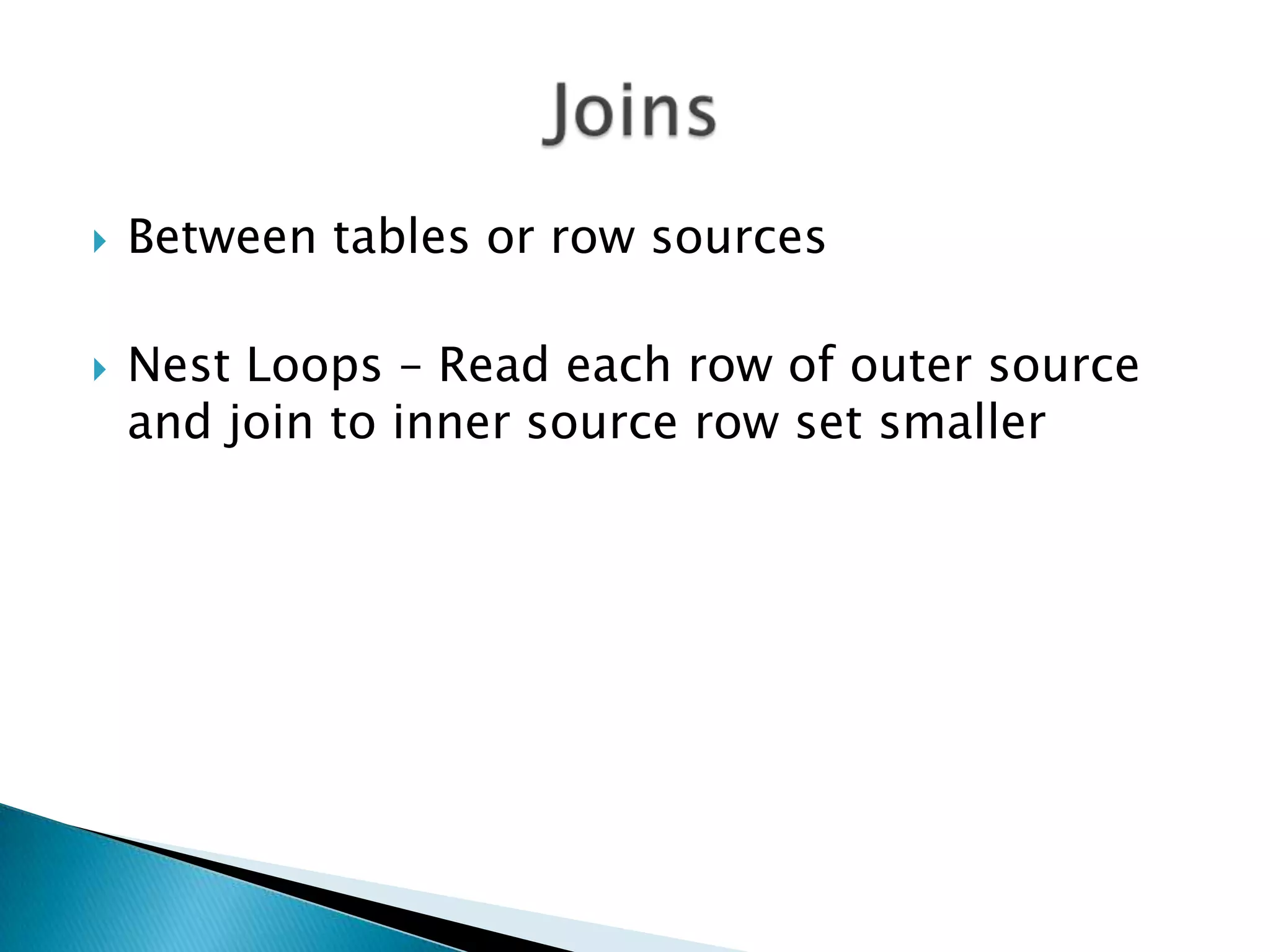 Joins

Between tables or row sources

Nest Loops – Read each row of outer source and join to inner source row set smaller